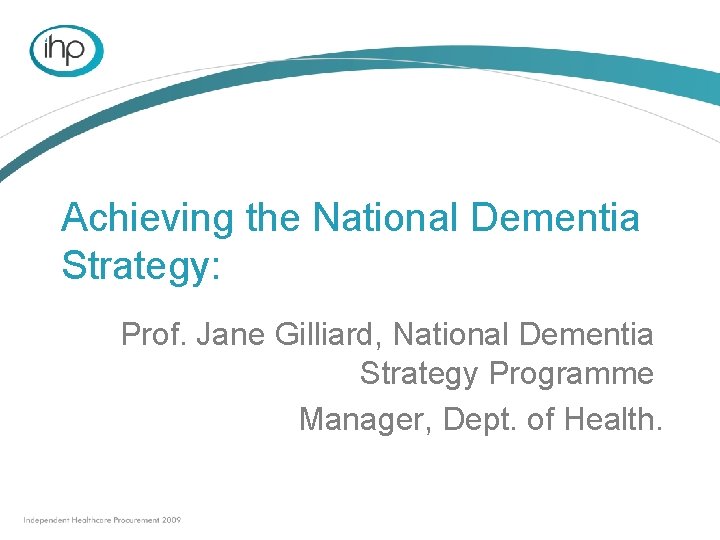 ihp

Achieving the National Dementia Strategy:

Prof. Jane Gilliard, National Dementia Strategy Programme

Manager, Dept. of Health.

Independent Healthcare Procurement 2009